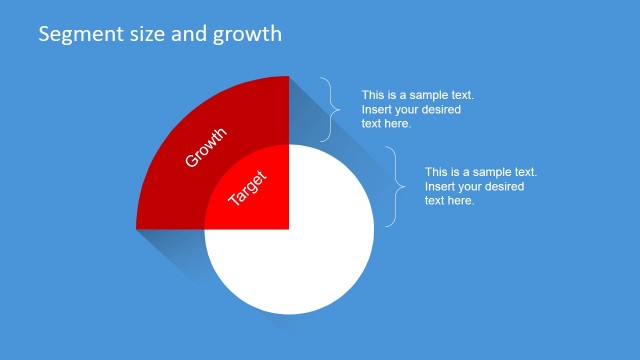 Segment size and growth

Growth

Target

This is a sample text. Insert your desired text here.

This is a sample text. Insert your desired text here.